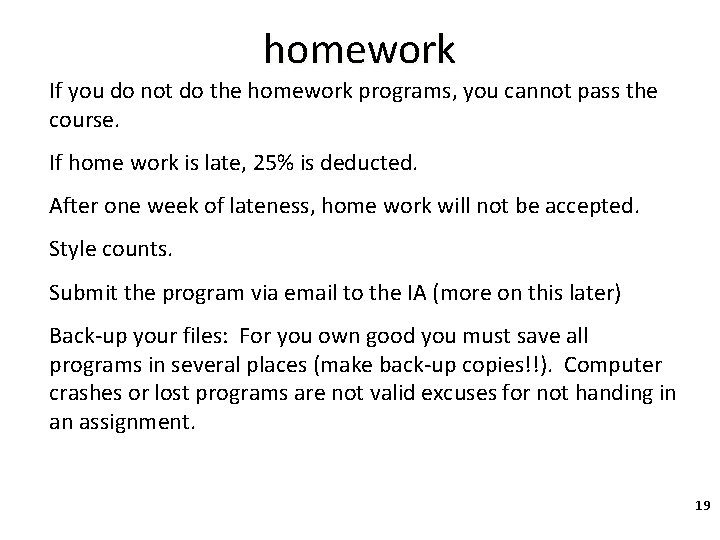 homework

If you do not do the homework programs, you cannot pass the course.

If home work is late, 25% is deducted.

After one week of lateness, home work will not be accepted.

Style counts.

Submit the program via email to the IA (more on this later)

Back-up your files: For you own good you must save all programs in several places (make back-up copies!!). Computer crashes or lost programs are not valid excuses for not handing in an assignment.

19